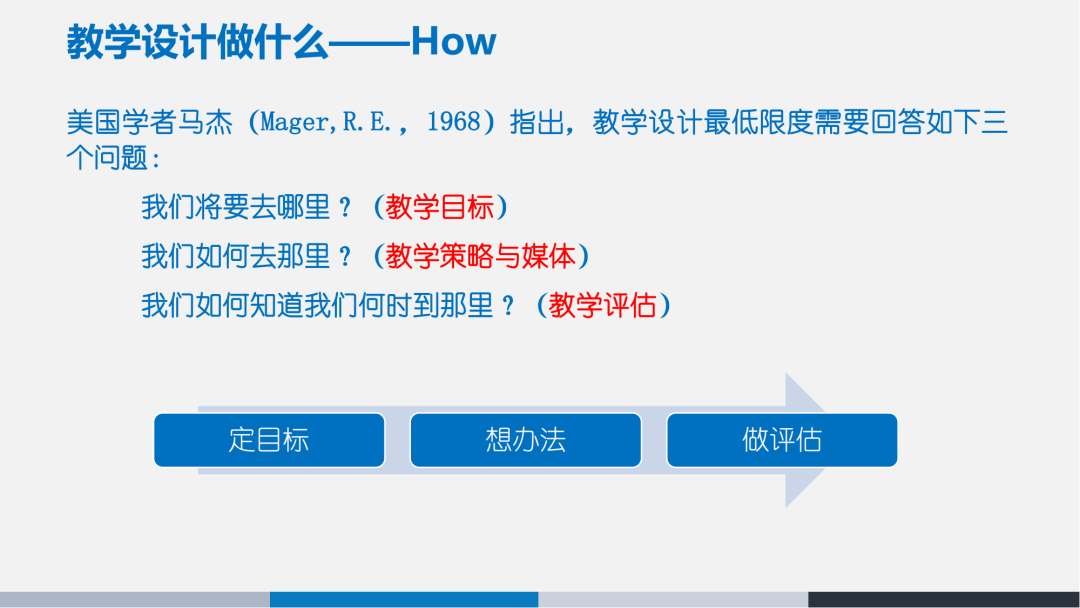 教学设计做什么——How

美国学者马杰（Mager,R.E.，1968）指出，教学设计最低限度需要回答如下三个问题：

我们将要去哪里？（教学目标）

我们如何去那里？（教学策略与媒体）

我们如何知道我们何时到那里？（教学评估）

定目标

想办法

做评估